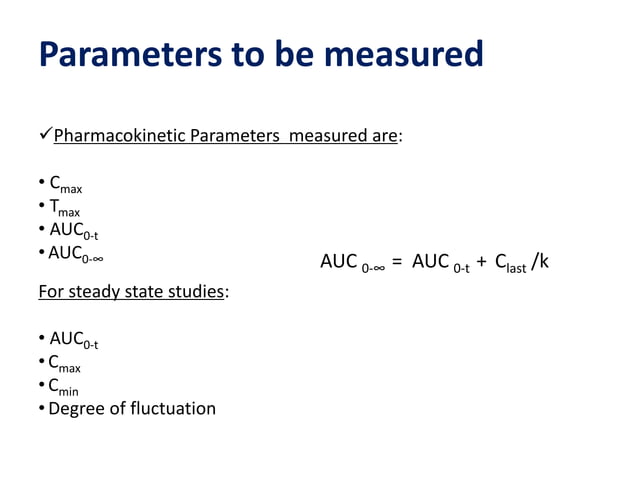 Parameters to be measured

✓Pharmacokinetic Parameters measured are:

• $C_{max}$
• $T_{max}$
• $AUC_{0-t}$
• $AUC_{0-\infty}$

$AUC_{0-\infty} = AUC_{0-t} + C_{last}/k$

For steady state studies:

• $AUC_{0-t}$
• $C_{max}$
• $C_{min}$
• Degree of fluctuation